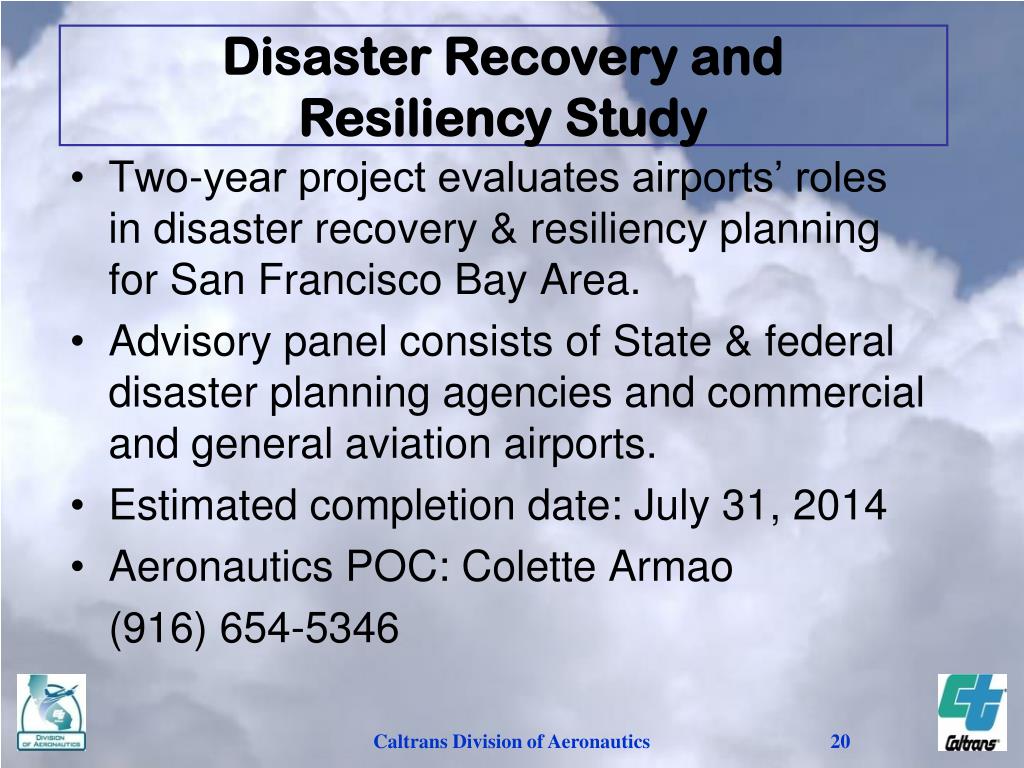 Disaster Recovery and Resiliency Study

• Two-year project evaluates airports' roles in disaster recovery & resiliency planning for San Francisco Bay Area.
• Advisory panel consists of State & federal disaster planning agencies and commercial and general aviation airports.
• Estimated completion date: July 31, 2014
• Aeronautics POC: Colette Armao
(916) 654-5346

DIVISION OF AERONAUTICS

Caltrans Division of Aeronautics

20

Caltrans